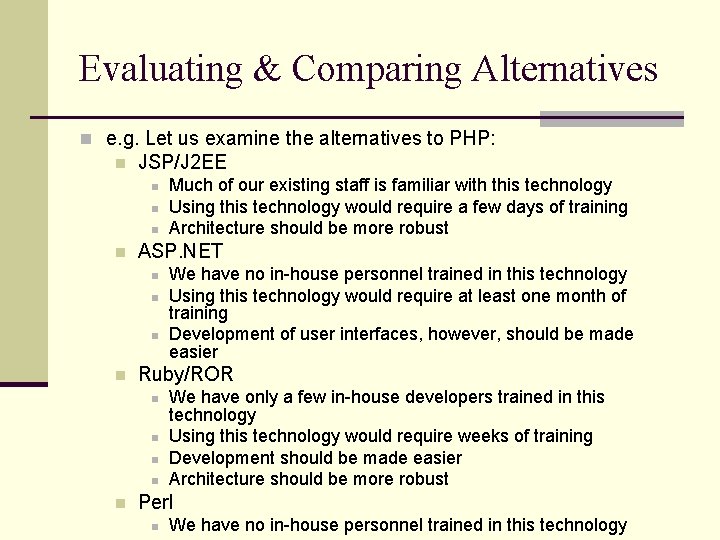 Evaluating & Comparing Alternatives

e.g. Let us examine the alternatives to PHP:

JSP/J2EE

Much of our existing staff is familiar with this technology

Using this technology would require a few days of training

Architecture should be more robust

ASP.NET

We have no in-house personnel trained in this technology

Using this technology would require at least one month of training

Development of user interfaces, however, should be made easier

Ruby/ROR

We have only a few in-house developers trained in this technology

Using this technology would require weeks of training

Development should be made easier

Architecture should be more robust

Perl

We have no in-house personnel trained in this technology